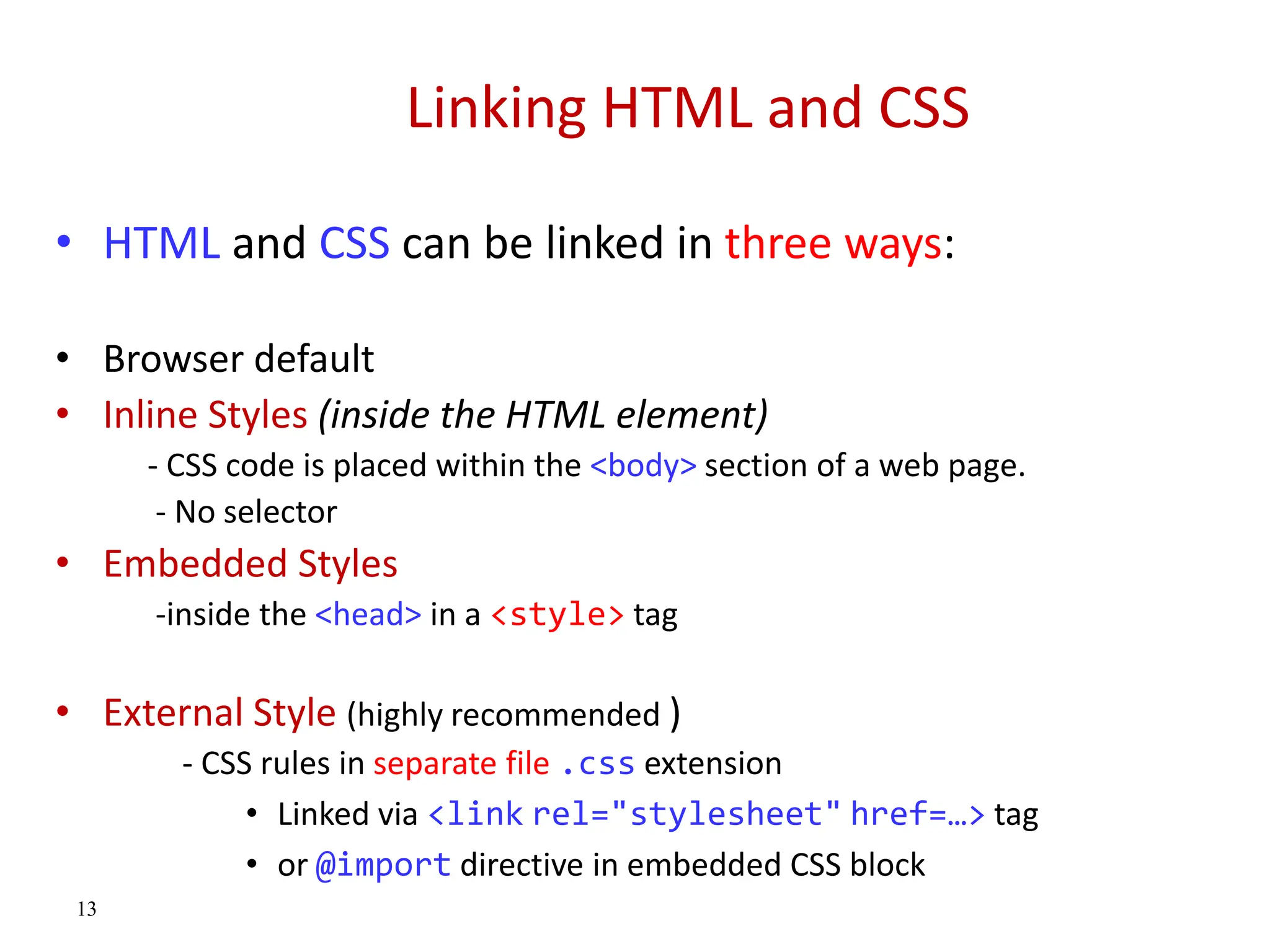 Linking HTML and CSS

• HTML and CSS can be linked in three ways:

• Browser default
• Inline Styles (inside the HTML element)
- CSS code is placed within the <body> section of a web page.
- No selector
• Embedded Styles
-inside the <head> in a <style> tag

• External Style (highly recommended )
- CSS rules in separate file .css extension
• Linked via <link rel="stylesheet" href=…> tag
• or @import directive in embedded CSS block

13